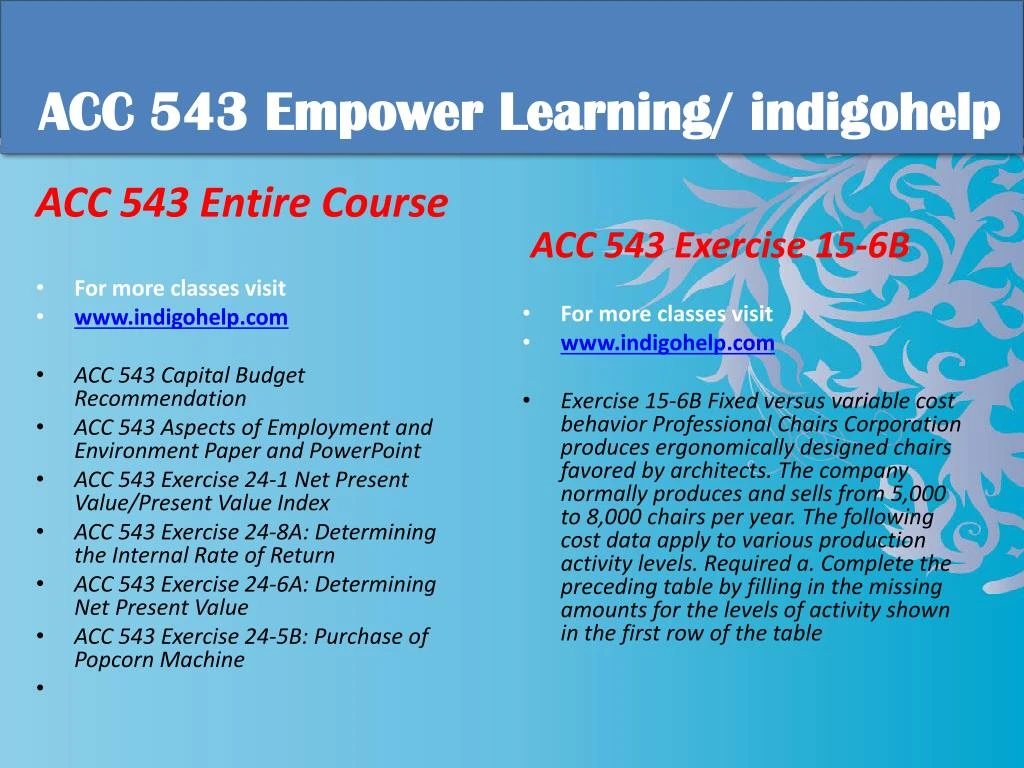 ACC 543 Empower Learning/ indigohelp

ACC 543 Entire Course

• For more classes visit
• www.indigohelp.com

• ACC 543 Capital Budget Recommendation
• ACC 543 Aspects of Employment and Environment Paper and PowerPoint
• ACC 543 Exercise 24-1 Net Present Value/Present Value Index
• ACC 543 Exercise 24-8A: Determining the Internal Rate of Return
• ACC 543 Exercise 24-6A: Determining Net Present Value
• ACC 543 Exercise 24-5B: Purchase of Popcorn Machine
•

ACC 543 Exercise 15-6B

• For more classes visit
• www.indigohelp.com

• Exercise 15-6B Fixed versus variable cost behavior Professional Chairs Corporation produces ergonomically designed chairs favored by architects. The company normally produces and sells from 5,000 to 8,000 chairs per year. The following cost data apply to various production activity levels. Required a. Complete the preceding table by filling in the missing amounts for the levels of activity shown in the first row of the table